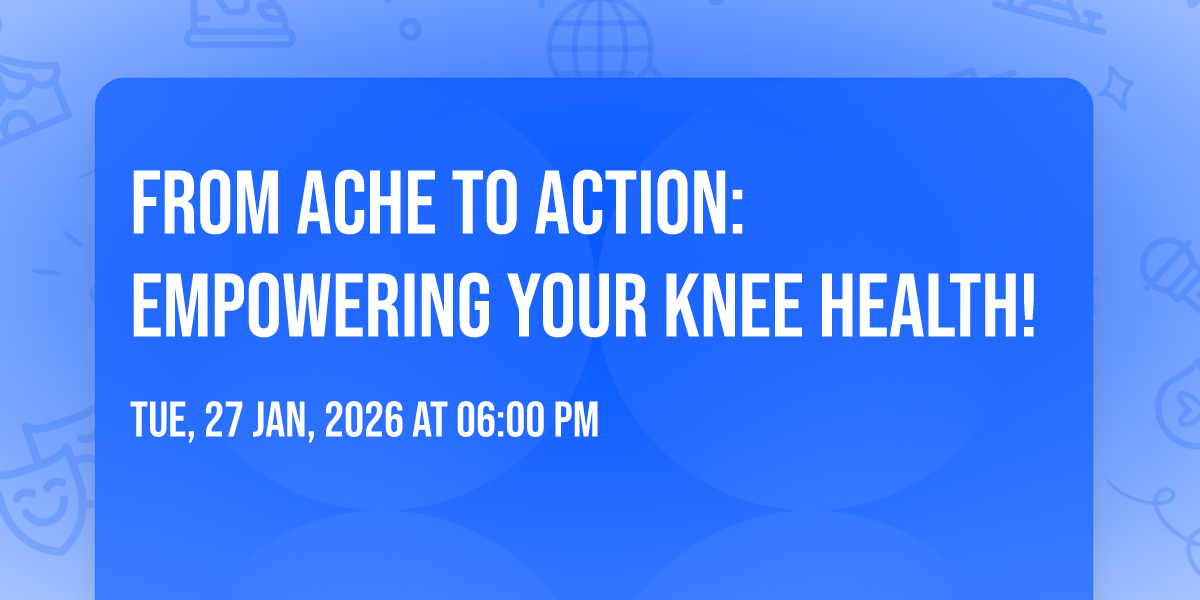 FROM ACHE TO ACTION: EMPOWERING YOUR KNEE HEALTH!

TUE, 27 JAN, 2026 AT 06:00 PM